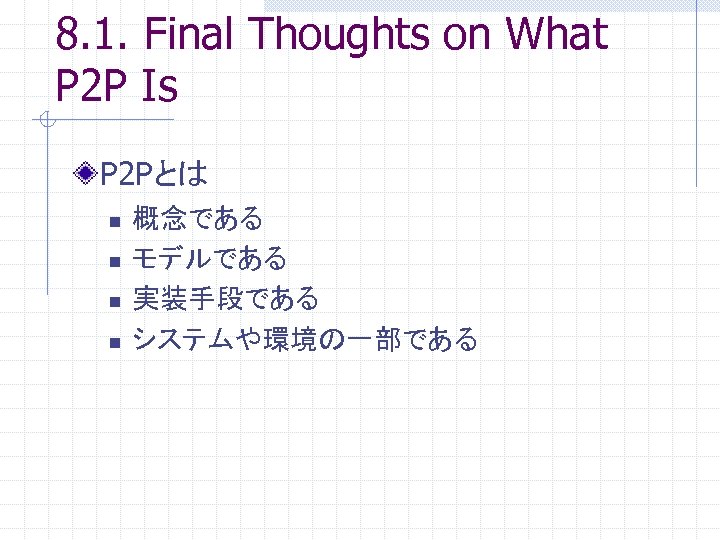 8.1. Final Thoughts on What P2P Is

P2Pとは

概念である

モデルである

実装手段である

システムや環境の一部である